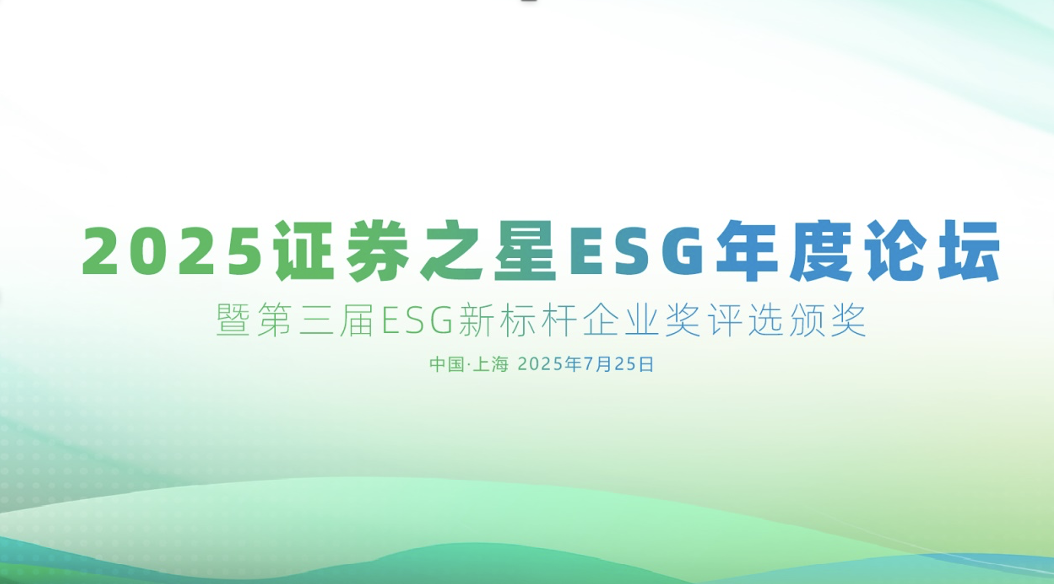 2025证券之星ESG年度论坛

暨第三届ESG新标杆企业奖评选颁奖

中国·上海 2025年7月25日